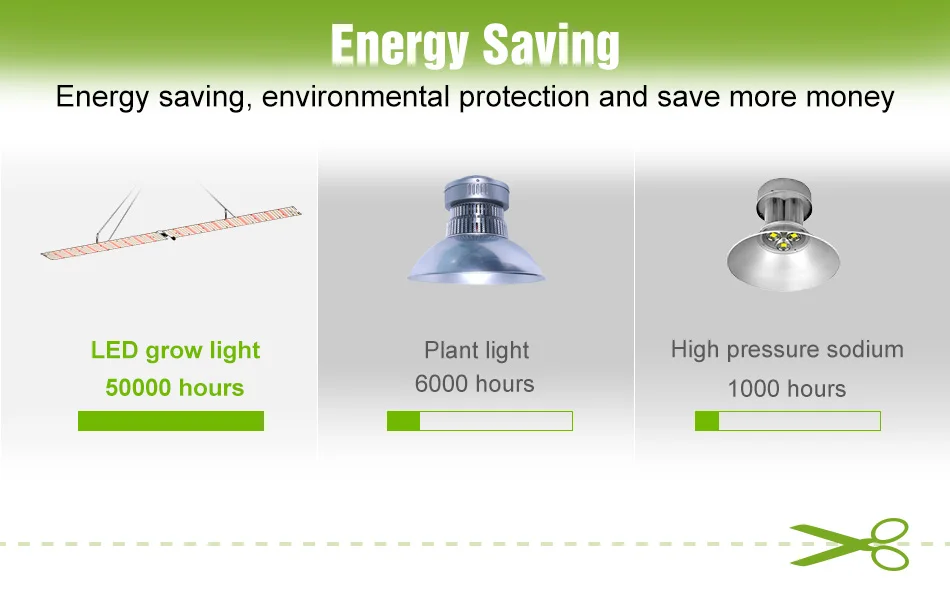 Energy Saving

Energy saving, environmental protection and save more money

LED grow light
50000 hours

Plant light
6000 hours

High pressure sodium
1000 hours